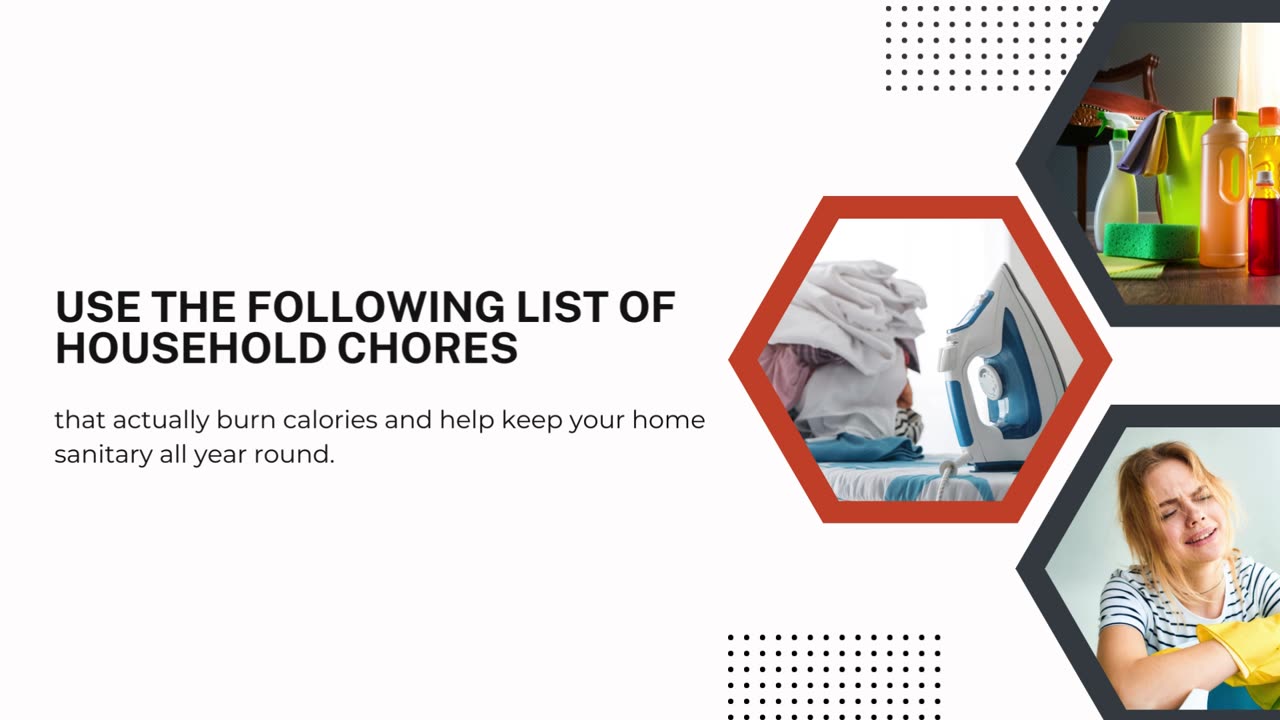 USE THE FOLLOWING LIST OF HOUSEHOLD CHORES

that actually burn calories and help keep your home sanitary all year round.